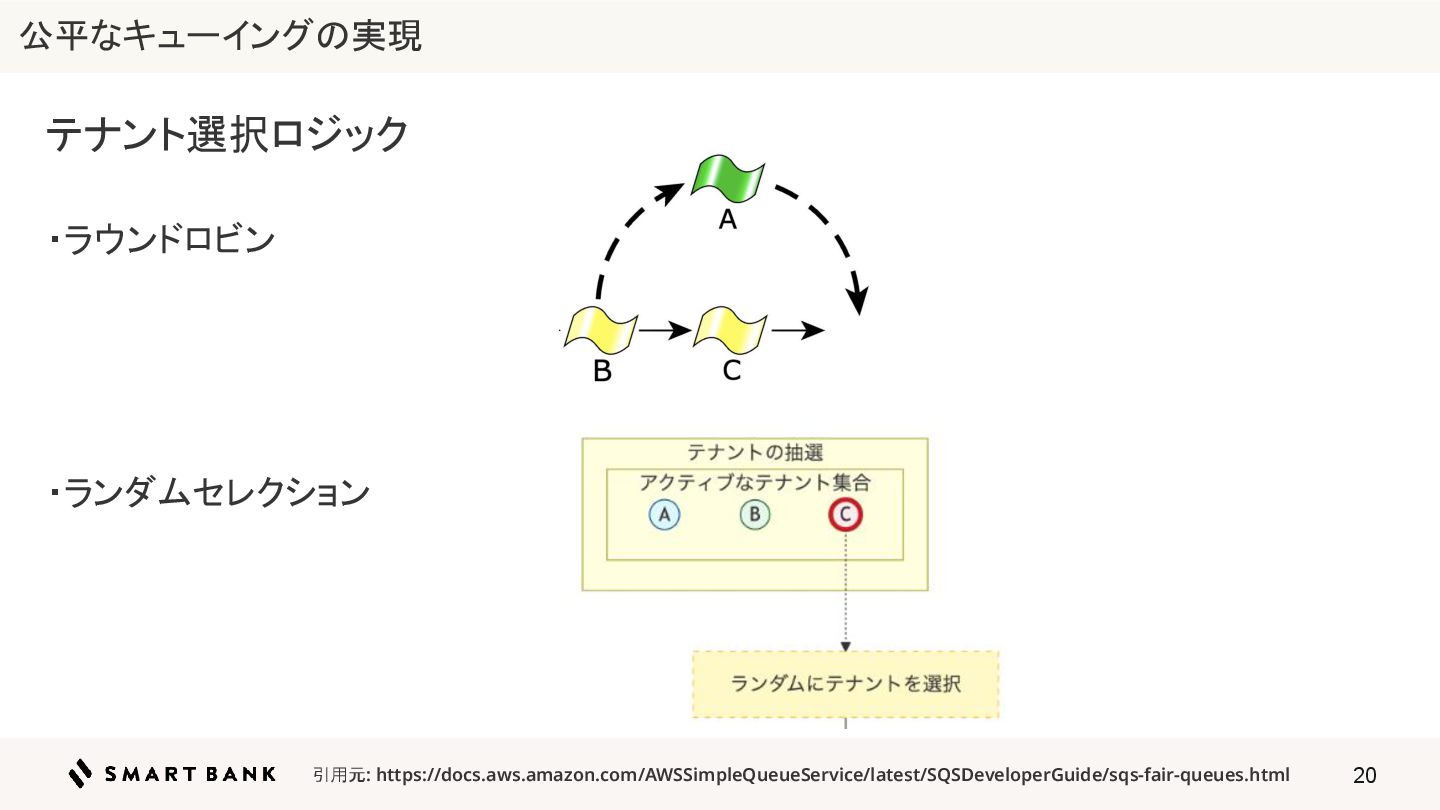 公平なキューイングの実現

テナント選択ロジック

・ラウンドロビン

A

B

C

・ランダムセレクション

テナントの抽選

アクティブなテナント集合

A

B

C

ランダムにテナントを選択

SMART BANK

引用元: https://docs.aws.amazon.com/AWSSimpleQueueService/latest/SQSDeveloperGuide/sqs-fair-queues.html

20